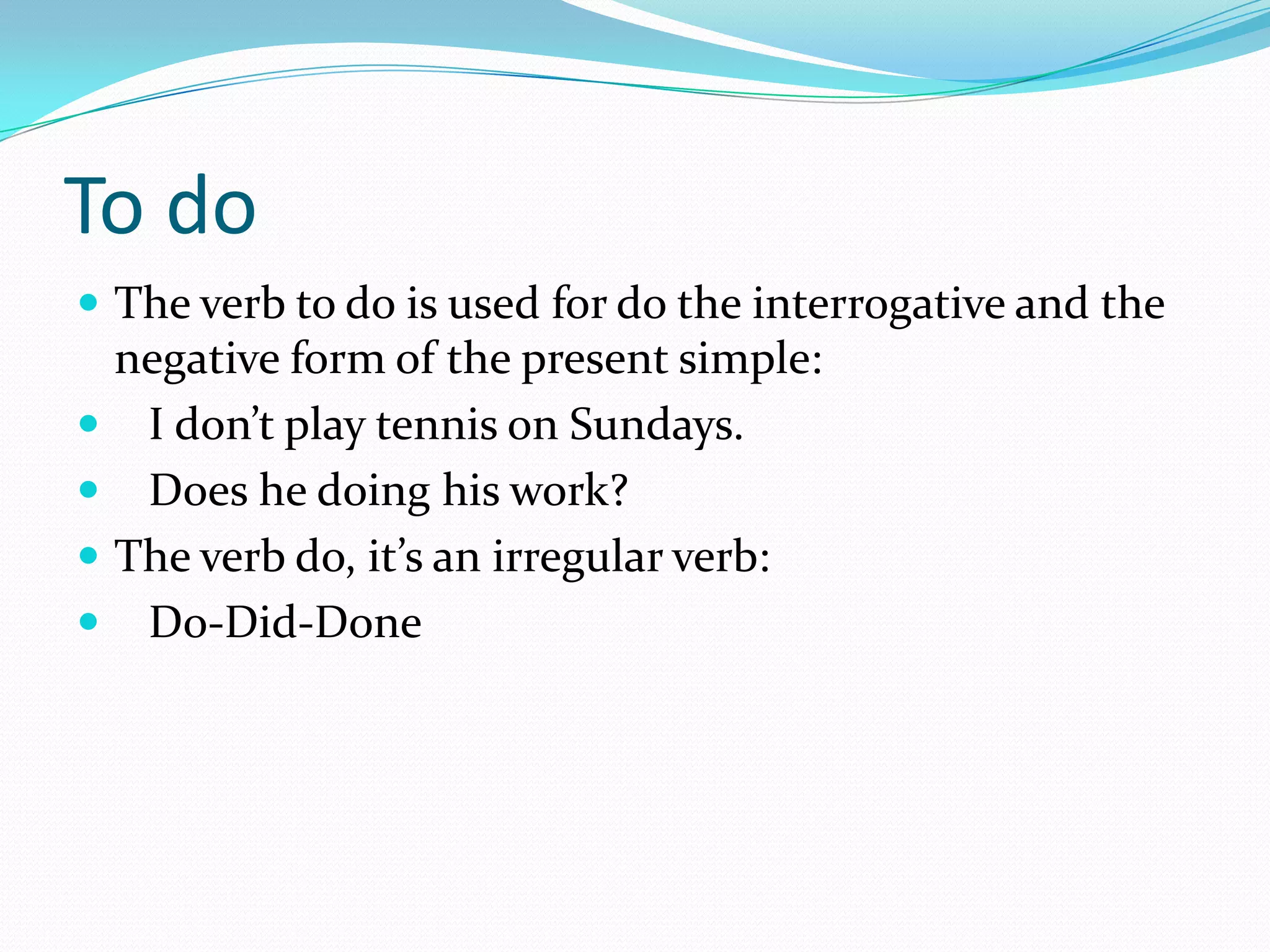 To do

- The verb to do is used for do the interrogative and the negative form of the present simple:
- I don’t play tennis on Sundays.
- Does he doing his work?
- The verb do, it’s an irregular verb:
- Do-Did-Done